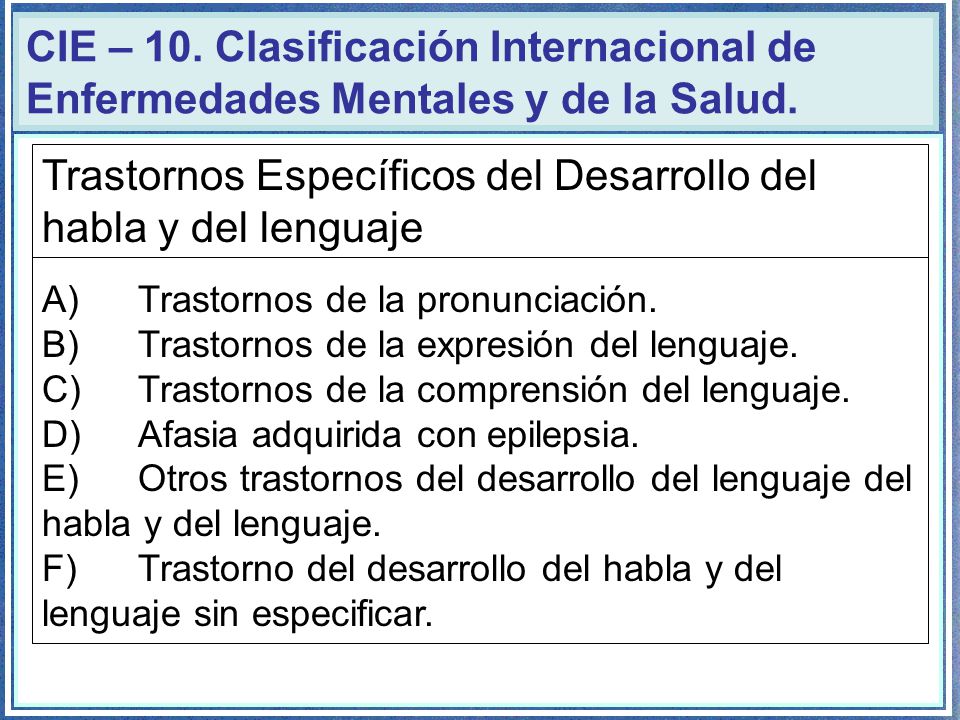 CIE – 10. Clasificación Internacional de Enfermedades Mentales y de la Salud.

Trastornos Específicos del Desarrollo del habla y del lenguaje

A) Trastornos de la pronunciación.
B) Trastornos de la expresión del lenguaje.
C) Trastornos de la comprensión del lenguaje.
D) Afasia adquirida con epilepsia.
E) Otros trastornos del desarrollo del lenguaje del habla y del lenguaje.
F) Trastorno del desarrollo del habla y del lenguaje sin especificar.